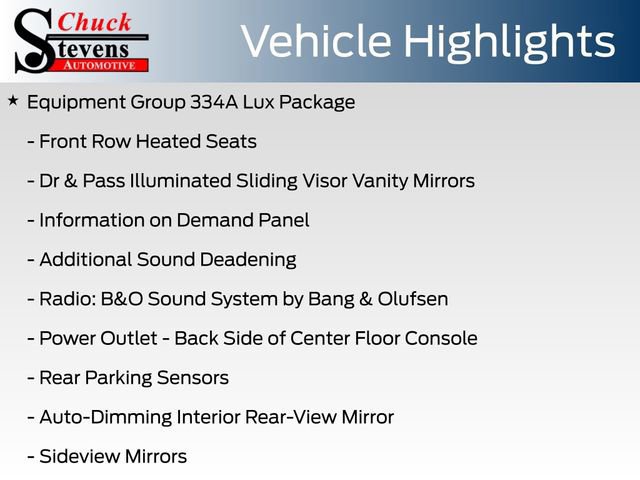 Chuck
Stevens
AUTOMOTIVE

Vehicle Highlights

★ Equipment Group 334A Lux Package

- Front Row Heated Seats

- Dr & Pass Illuminated Sliding Visor Vanity Mirrors

- Information on Demand Panel

- Additional Sound Deadening

- Radio: B&O Sound System by Bang & Olufsen

- Power Outlet - Back Side of Center Floor Console

- Rear Parking Sensors

- Auto-Dimming Interior Rear-View Mirror

- Sideview Mirrors